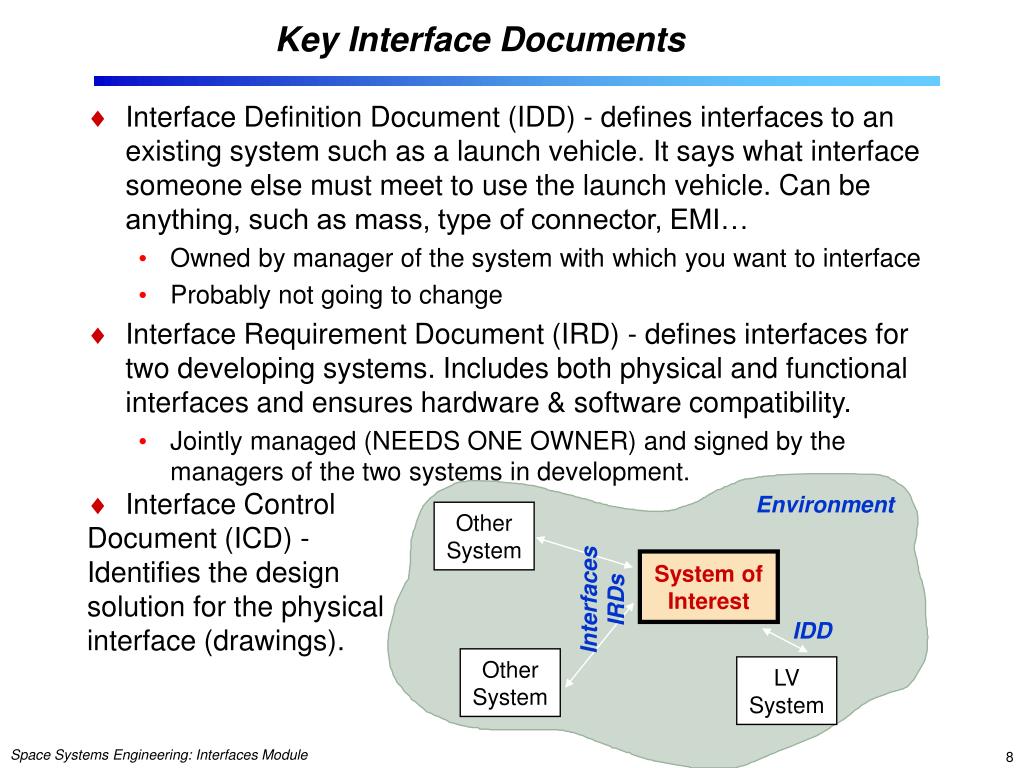 Key Interface Documents

♦ Interface Definition Document (IDD) - defines interfaces to an existing system such as a launch vehicle. It says what interface someone else must meet to use the launch vehicle. Can be anything, such as mass, type of connector, EMI…

• Owned by manager of the system with which you want to interface

• Probably not going to change

♦ Interface Requirement Document (IRD) - defines interfaces for two developing systems. Includes both physical and functional interfaces and ensures hardware & software compatibility.

• Jointly managed (NEEDS ONE OWNER) and signed by the managers of the two systems in development.

♦ Interface Control Document (ICD) - Identifies the design solution for the physical interface (drawings).

Environment

Other System

Interfaces IRDs

System of Interest

IDD

Other System

LV System

Space Systems Engineering: Interfaces Module

8